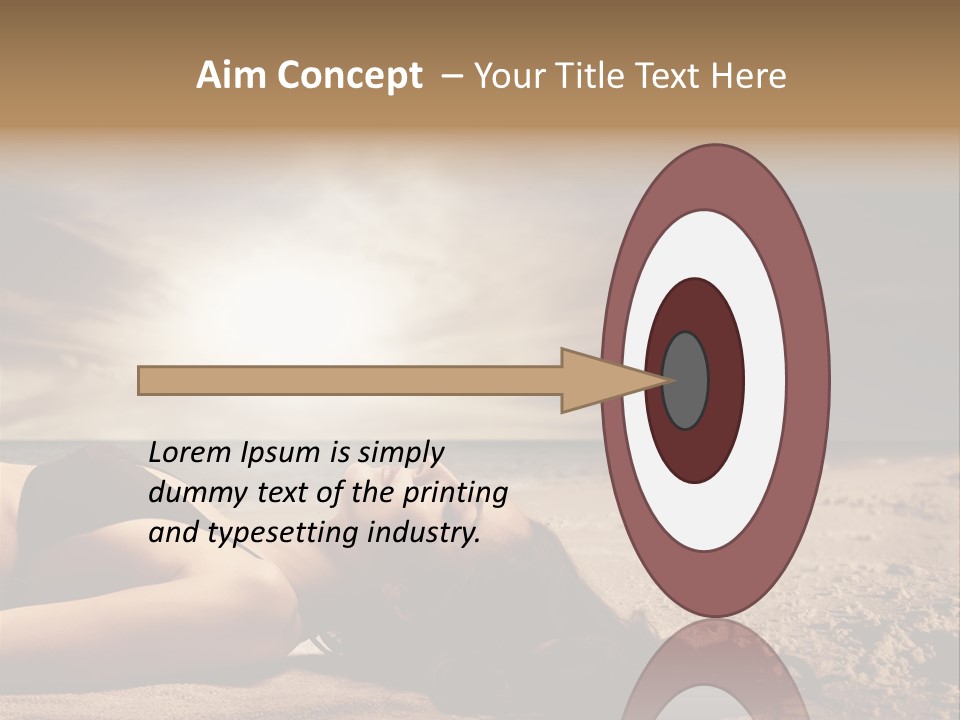 Aim Concept – Your Title Text Here

Lorem Ipsum is simply dummy text of the printing and typesetting industry.